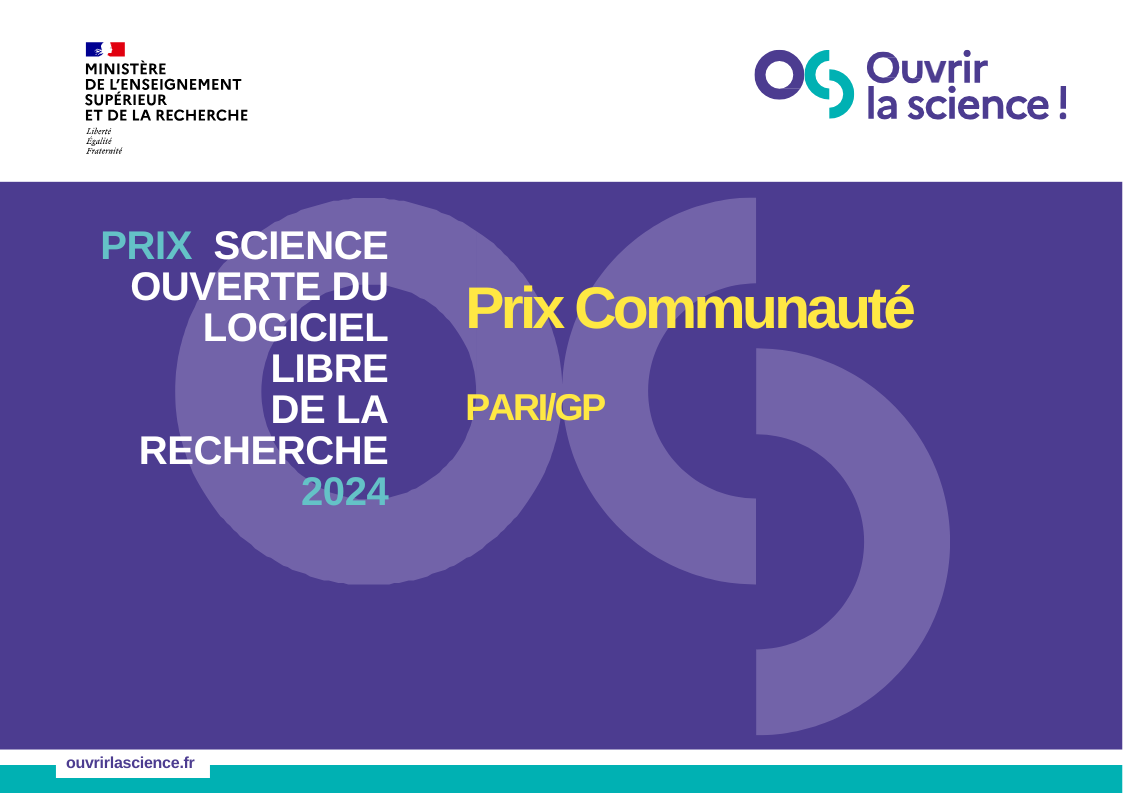 MINISTÈRE
DE L'ENSEIGNEMENT
SUPÉRIEUR
ET DE LA RECHERCHE
Liberté
Égalité
Fraternité

Ouvrir
la science !

PRIX SCIENCE OUVERTE DU LOGICIEL LIBRE DE LA RECHERCHE 2024

Prix Communauté

PARI/GP

ouvrirlascience.fr